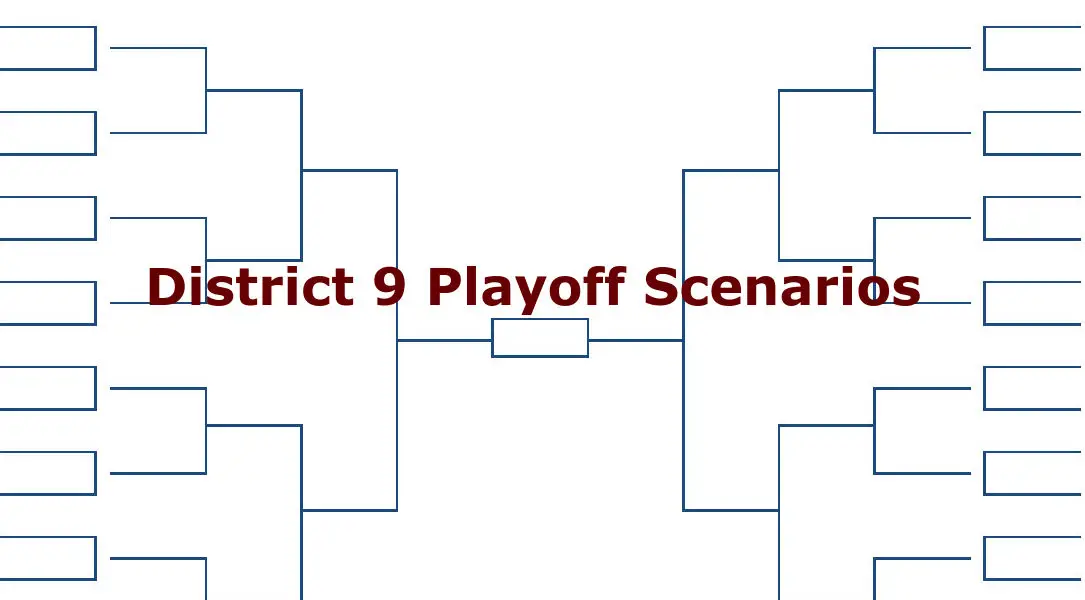 District 9 Playoff Scenarios